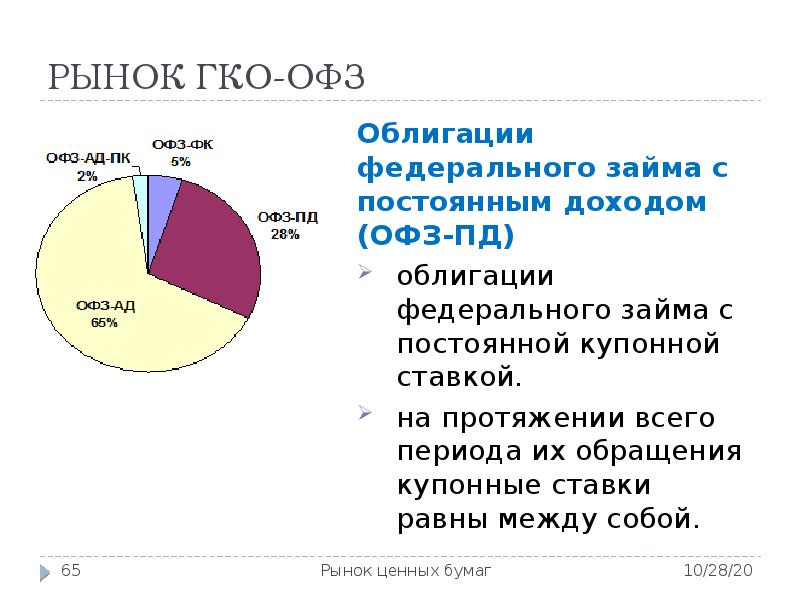 РЫНОК ГКО-ОФЗ

ОФЗ-АД-ПК
2%

ОФЗ-ФК
5%

ОФЗ-ПД
28%

ОФЗ-АД
65%

Облигации федерального займа с постоянным доходом (ОФЗ-ПД)

облигации федерального займа с постоянной купонной ставкой.

на протяжении всего периода их обращения купонные ставки равны между собой.

65

Рынок ценных бумаг

10/28/20